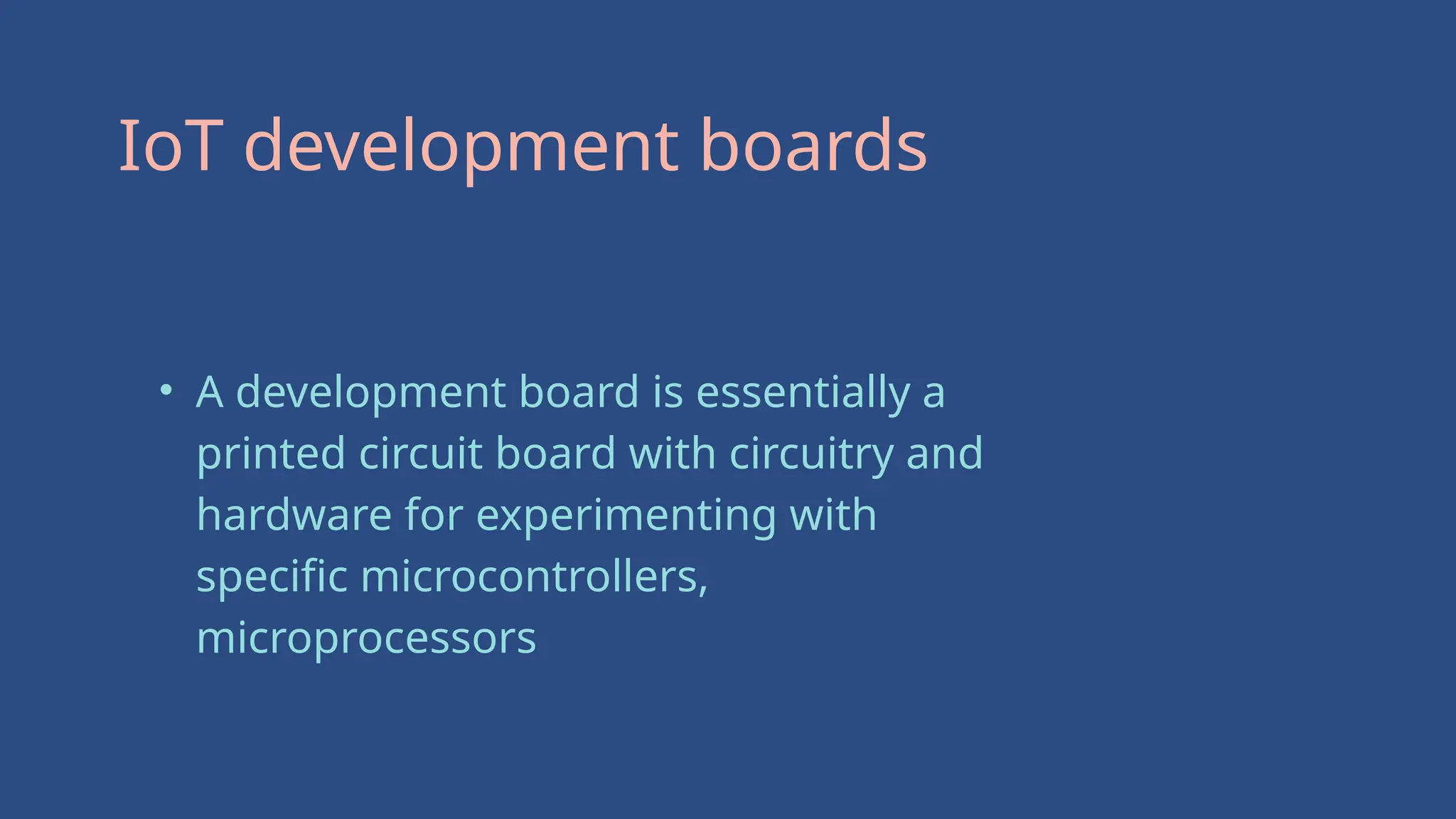 IoT development boards

• A development board is essentially a printed circuit board with circuitry and hardware for experimenting with specific microcontrollers, microprocessors